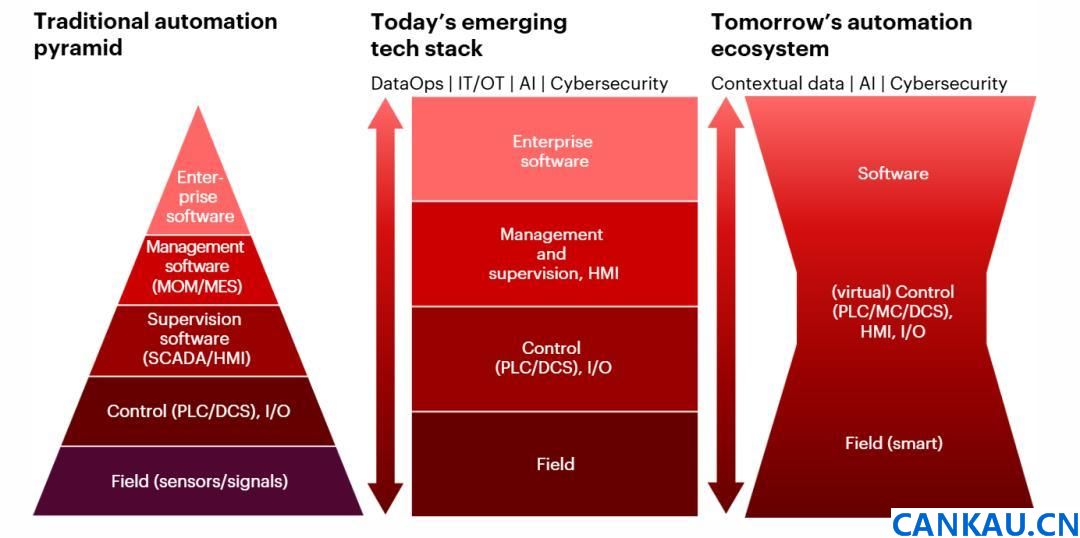 Traditional automation pyramid

Enterprise software

Management software (MOM/MES)

Supervision software (SCADA/HMI)

Control (PLC/DCS), I/O

Field (sensors/signals)

Today's emerging tech stack

DataOps | IT/OT | AI | Cybersecurity

Enterprise software

Management and supervision, HMI

Control (PLC/DCS), I/O

Field

Tomorrow's automation ecosystem

Contextual data | AI | Cybersecurity

Software

(virtual) Control (PLC/MC/DCS), HMI, I/O

Field (smart)

CANKAU.CN